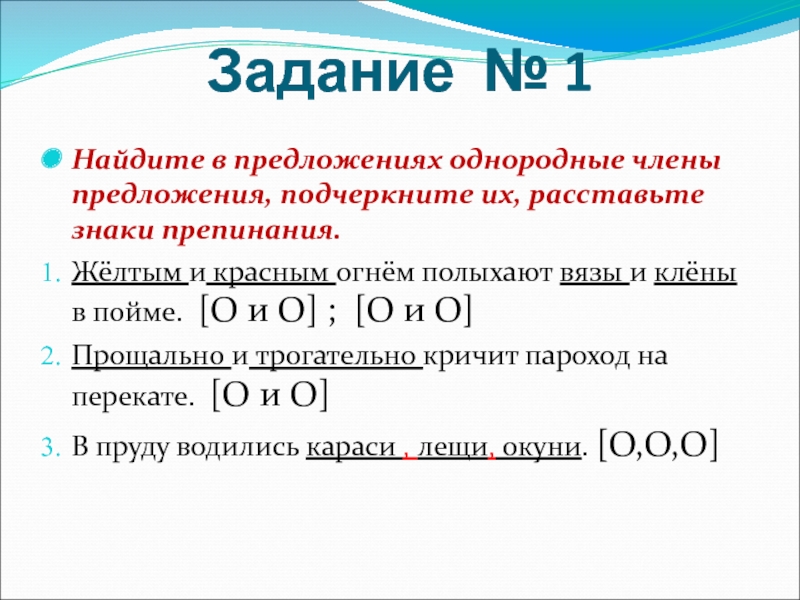 Задание № 1

Найдите в предложениях однородные члены предложения, подчеркните их, расставьте знаки препинания.

1. Жёлтым и красным огнём полыхают вязы и клёны в пойме. [О и О] ; [О и О]
2. Прощально и трогательно кричит пароход на перекате. [О и О]
3. В пруду водились караси , лещи, окуни. [О,О,О]